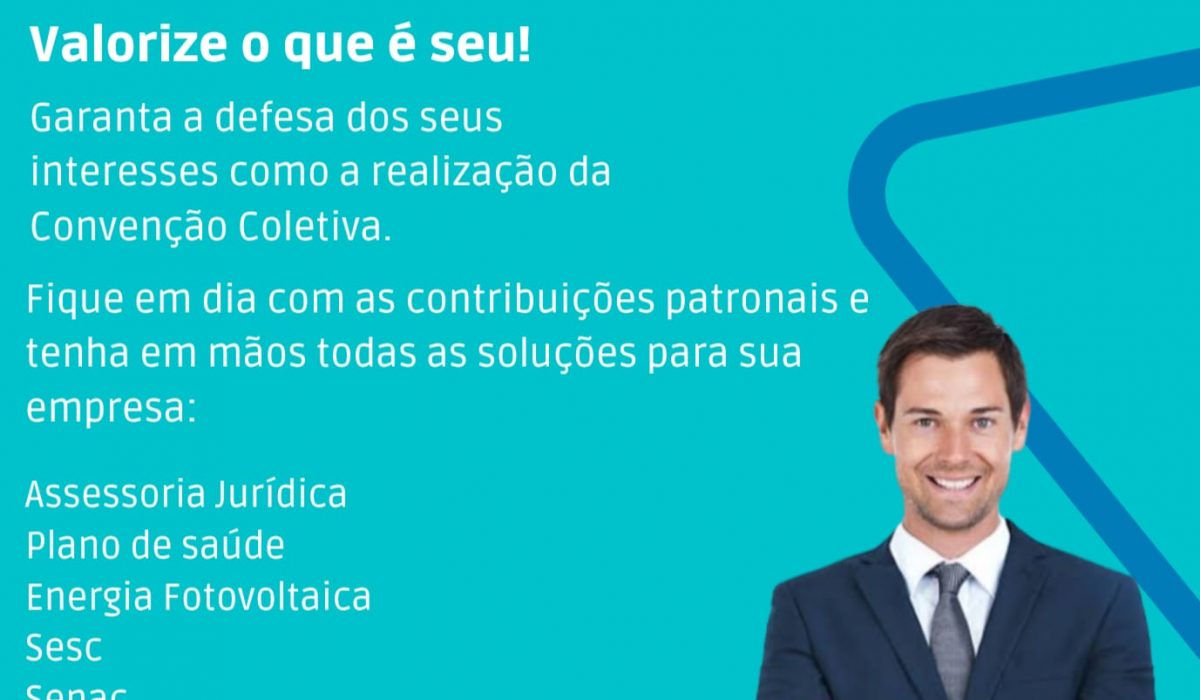 Valorize o que é seu!

Garanta a defesa dos seus interesses como a realização da Convenção Coletiva.

Fique em dia com as contribuições patronais e tenha em mãos todas as soluções para sua empresa:

Assessoria Jurídica
Plano de saúde
Energia Fotovoltaica
Sesc
Senac